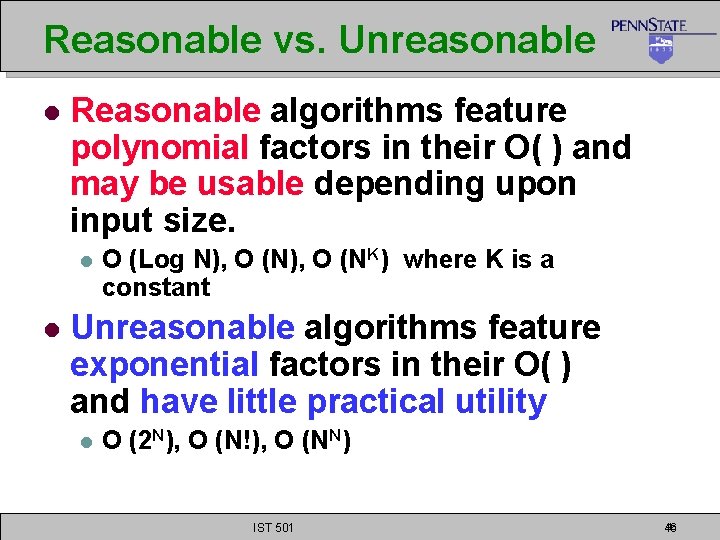 Reasonable vs. Unreasonable

PENNSTATE

- Reasonable algorithms feature polynomial factors in their O( ) and may be usable depending upon input size.
  - O (Log N), O (N), O ($N^K$) where K is a constant
- Unreasonable algorithms feature exponential factors in their O( ) and have little practical utility
  - O ($2^N$), O (N!), O ($N^N$)

IST 501

46